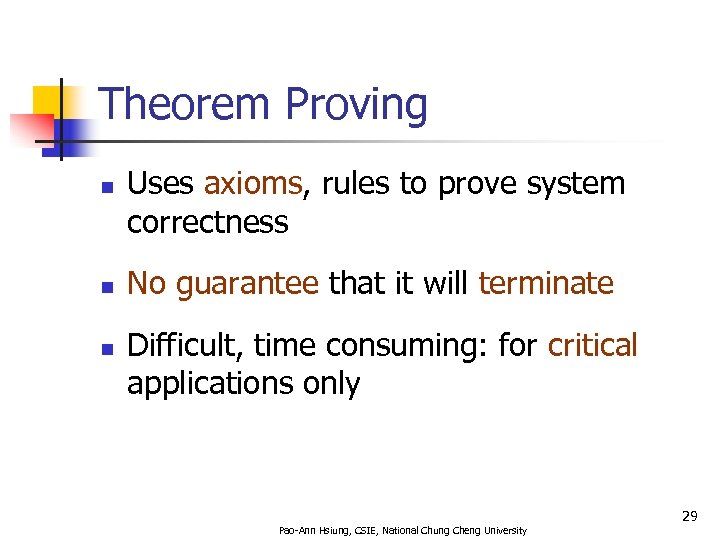 Theorem Proving

- Uses axioms, rules to prove system correctness
- No guarantee that it will terminate
- Difficult, time consuming: for critical applications only

29

Pao-Ann Hsiung, CSIE, National Chung Cheng University